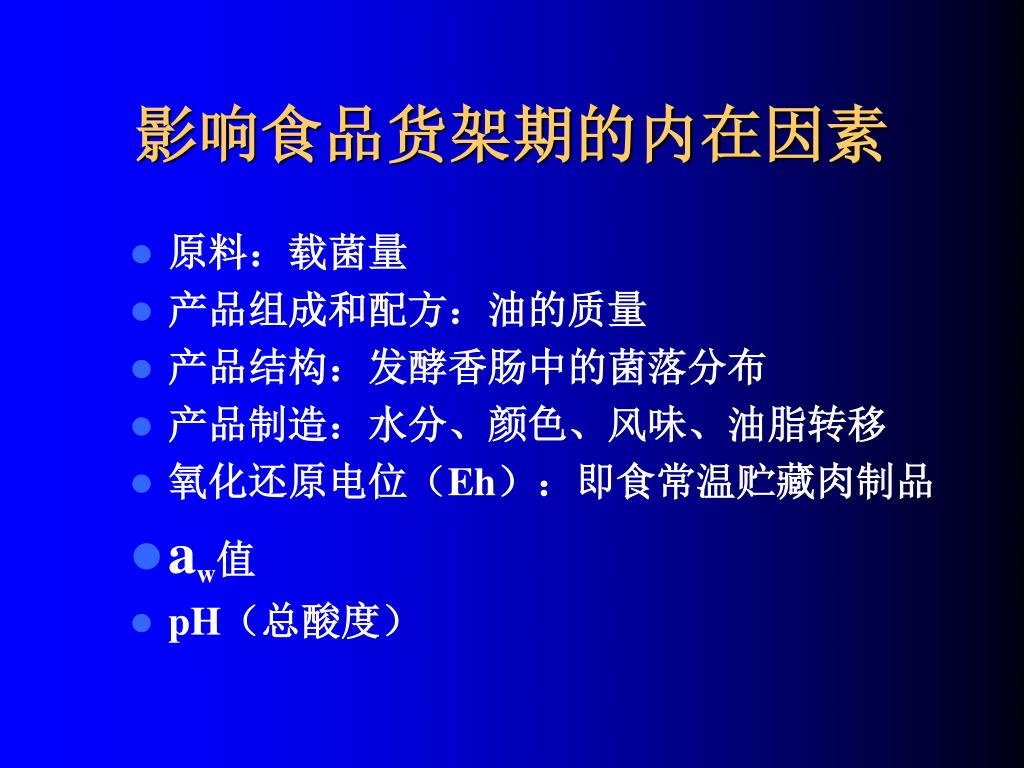 影响食品货架期的内在因素

- 原料：载菌量
- 产品组成和配方：油的质量
- 产品结构：发酵香肠中的菌落分布
- 产品制造：水分、颜色、风味、油脂转移
- 氧化还原电位（Eh）：即食常温贮藏肉制品
- $a_w$值
- pH（总酸度）